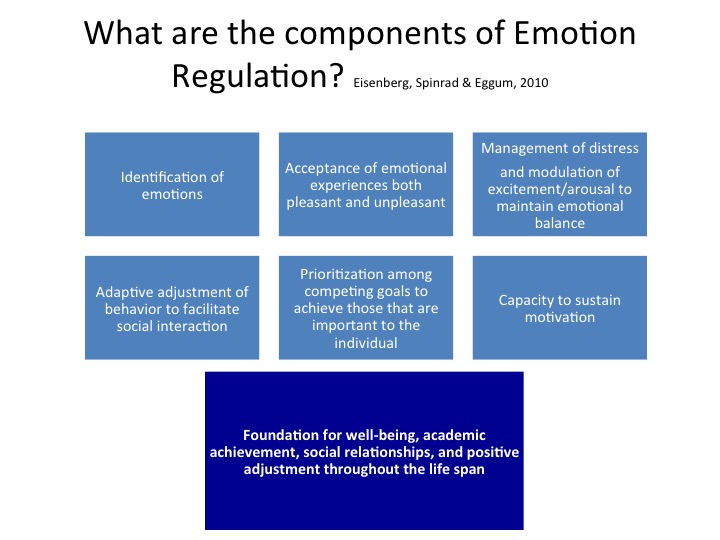 What are the components of Emotion Regulation? Eisenberg, Spinrad & Eggum, 2010

Identification of emotions

Acceptance of emotional experiences both pleasant and unpleasant

Management of distress and modulation of excitement/arousal to maintain emotional balance

Adaptive adjustment of behavior to facilitate social interaction

Prioritization among competing goals to achieve those that are important to the individual

Capacity to sustain motivation

Foundation for well-being, academic achievement, social relationships, and positive adjustment throughout the life span